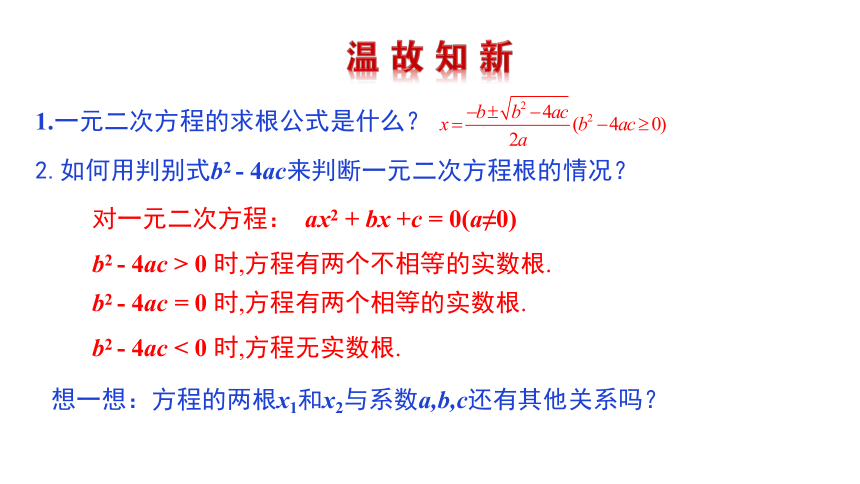 温故知新

1.一元二次方程的求根公式是什么？ $x=\frac{-b\pm\sqrt{b^2-4ac}}{2a}(b^2-4ac\geq 0)$

2. 如何用判别式$b^2-4ac$来判断一元二次方程根的情况？

对一元二次方程： $ax^2+bx+c=0(a\neq 0)$

$b^2-4ac>0$ 时,方程有两个不相等的实数根.

$b^2-4ac=0$ 时,方程有两个相等的实数根.

$b^2-4ac<0$ 时,方程无实数根.

想一想：方程的两根$x_1$和$x_2$与系数$a,b,c$还有其他关系吗？